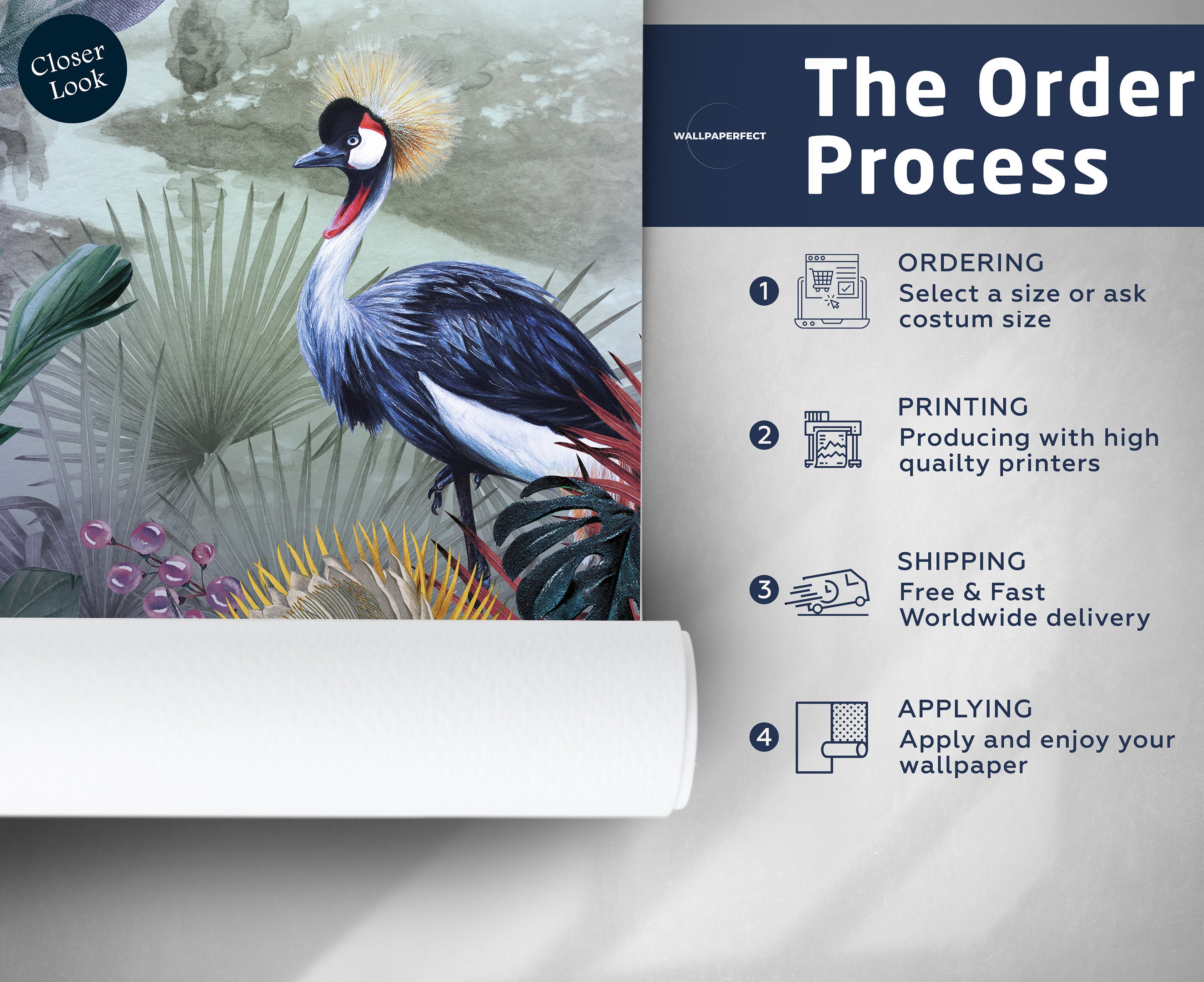 Closer Look

WALLPAPERFECT

The Order Process

1 ORDERING
Select a size or ask costum size

2 PRINTING
Producing with high quailty printers

3 SHIPPING
Free & Fast Worldwide delivery

4 APPLYING
Apply and enjoy your wallpaper